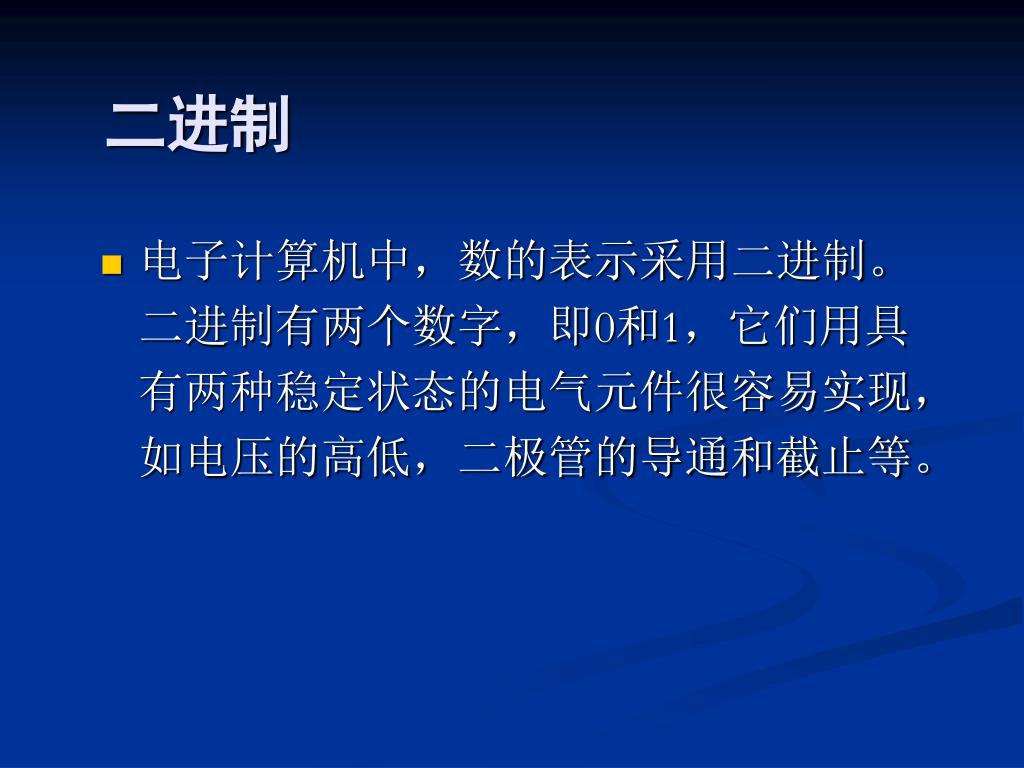 二进制

电子计算机中，数的表示采用二进制。二进制有两个数字，即0和1，它们用具有两种稳定状态的电气元件很容易实现，如电压的高低，二极管的导通和截止等。